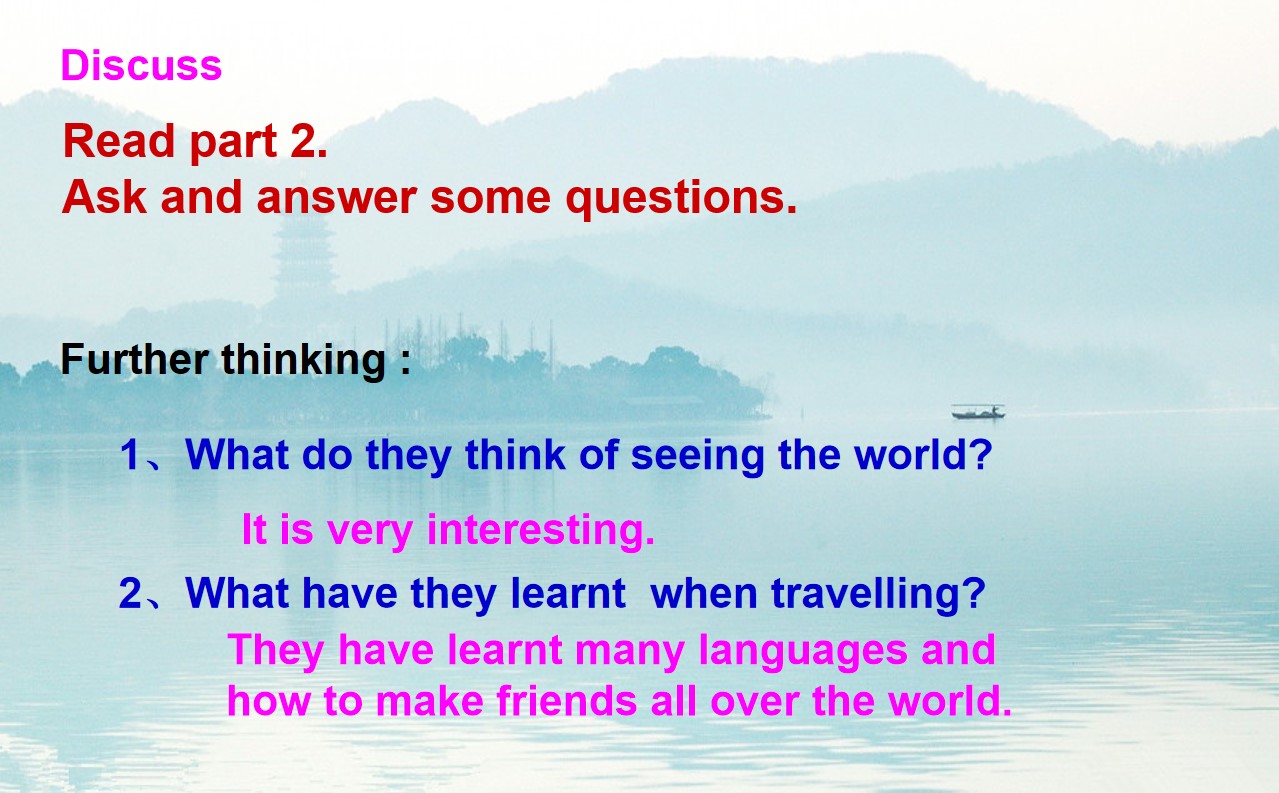 Discuss

Read part 2.
Ask and answer some questions.

Further thinking :

1、What do they think of seeing the world?

It is very interesting.

2、What have they learnt when travelling?

They have learnt many languages and how to make friends all over the world.